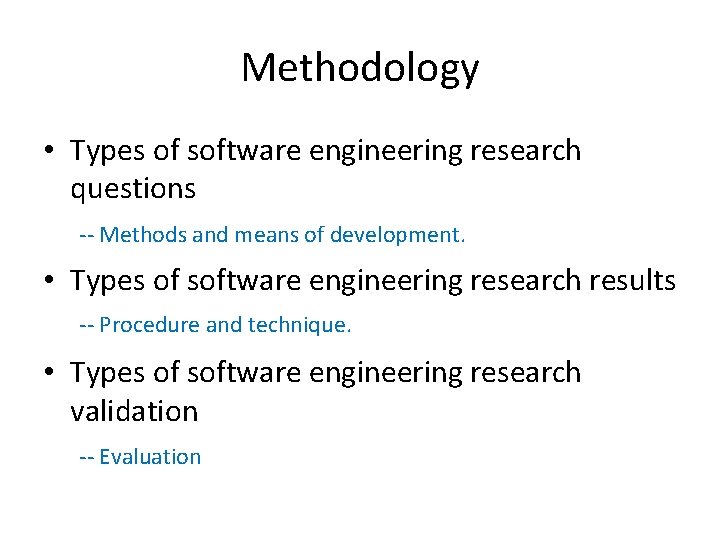 Methodology

• Types of software engineering research questions

-- Methods and means of development.

• Types of software engineering research results

-- Procedure and technique.

• Types of software engineering research validation

-- Evaluation